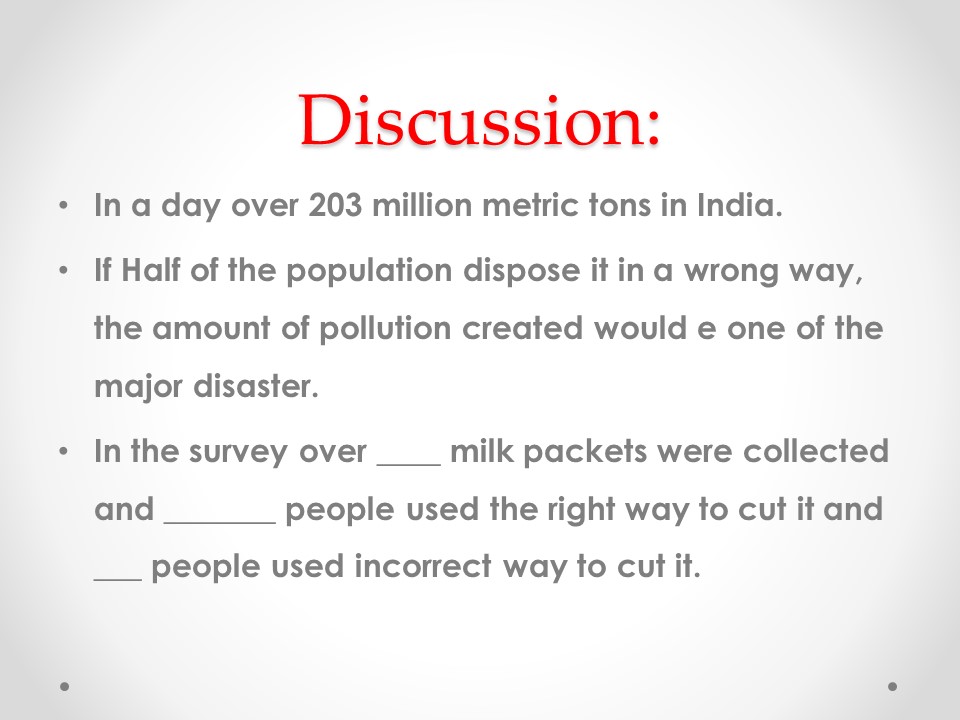 Discussion:

• In a day over 203 million metric tons in India.

• If Half of the population dispose it in a wrong way, the amount of pollution created would e one of the major disaster.

• In the survey over ____ milk packets were collected and _______ people used the right way to cut it and ___ people used incorrect way to cut it.